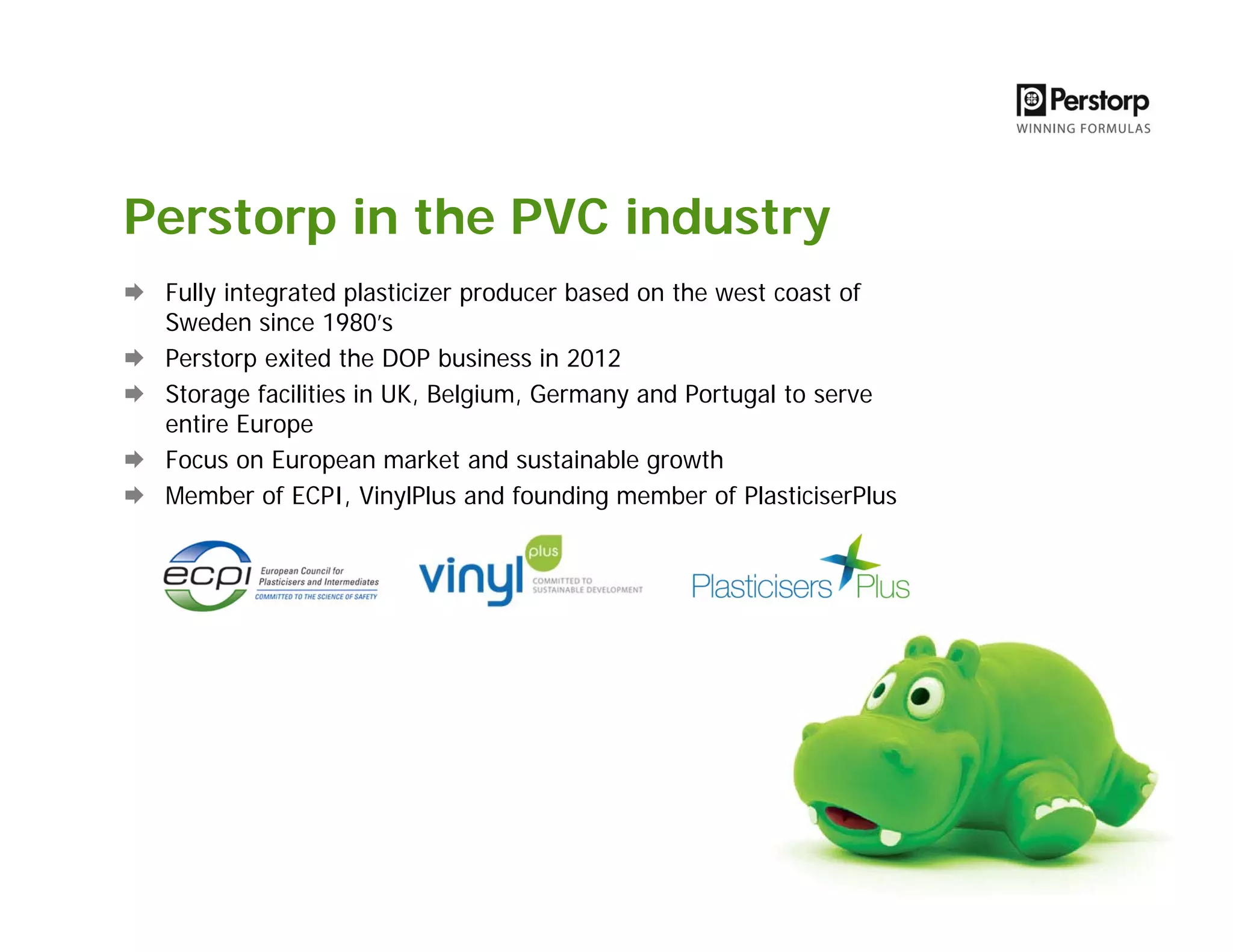 Perstorp
WINNING FORMULAS

Perstorp in the PVC industry

Fully integrated plasticizer producer based on the west coast of Sweden since 1980's

Perstorp exited the DOP business in 2012

Storage facilities in UK, Belgium, Germany and Portugal to serve entire Europe

Focus on European market and sustainable growth

Member of ECPI, VinylPlus and founding member of PlasticiserPlus

ecpi European Council for Plasticisers and Intermediates COMMITTED TO THE SCIENCE OF SAFETY

vinyl plus COMMITTED TO SUSTAINABLE DEVELOPMENT

Plasticisers Plus